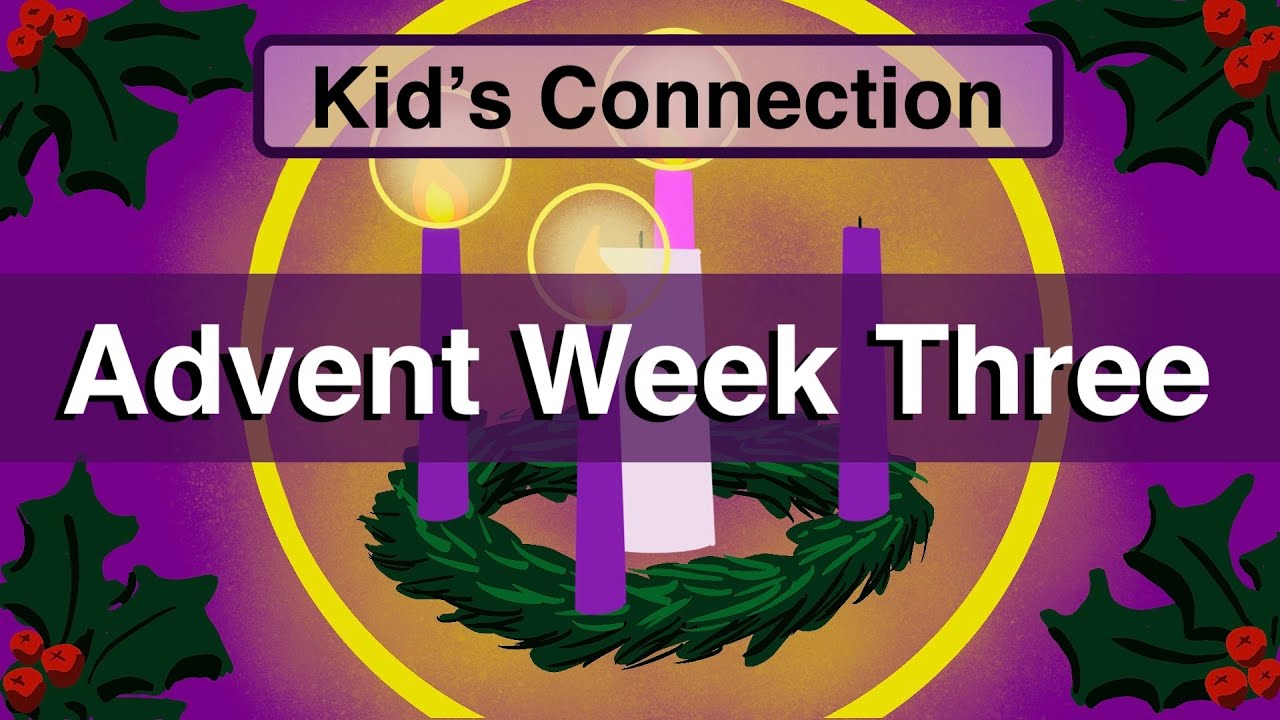 Kid's Connection

Advent Week Three